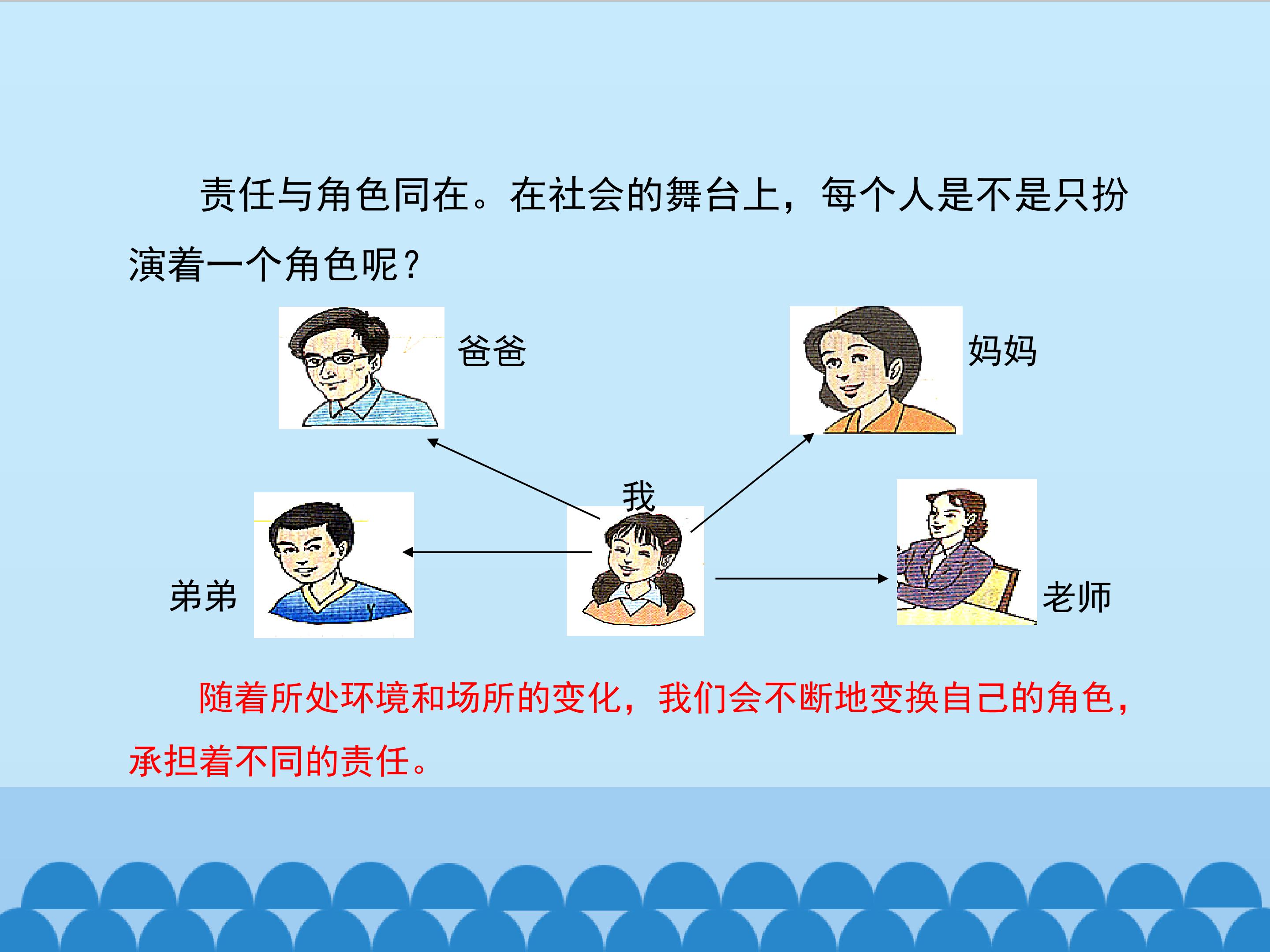 责任与角色同在。在社会的舞台上，每个人是不是只扮演着一个角色呢？

爸爸

妈妈

我

弟弟

老师

随着所处环境和场所的变化，我们会不断地变换自己的角色，承担着不同的责任。